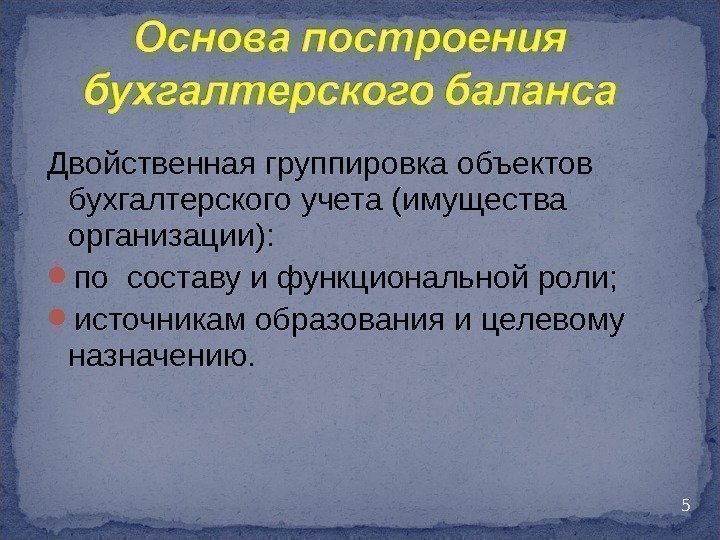 Основа построения бухгалтерского баланса

Двойственная группировка объектов бухгалтерского учета (имущества организации):

по составу и функциональной роли;

источникам образования и целевому назначению.

5